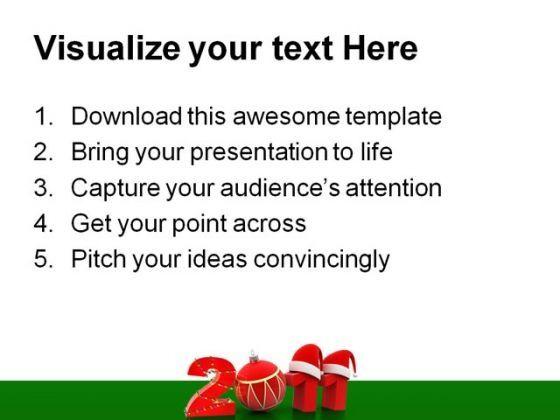 Visualize your text Here

1. Download this awesome template
2. Bring your presentation to life
3. Capture your audience's attention
4. Get your point across
5. Pitch your ideas convincingly

2011